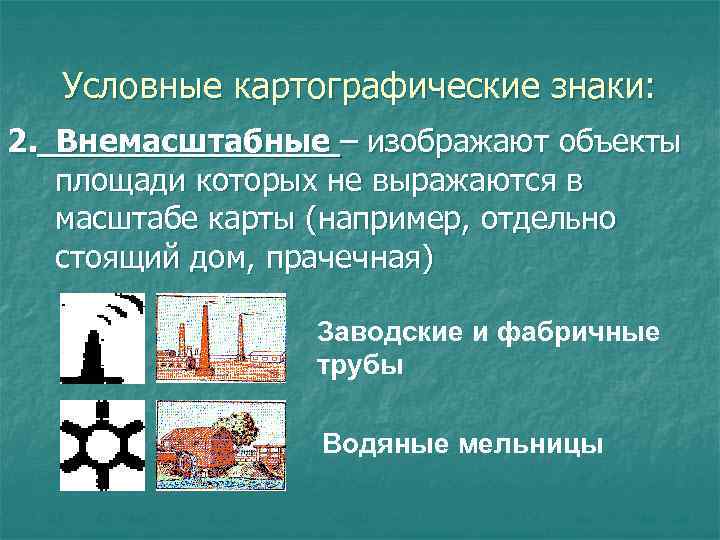 Условные картографические знаки:

2. Внемасштабные – изображают объекты площади которых не выражаются в масштабе карты (например, отдельно стоящий дом, прачечная)

Заводские и фабричные трубы

Водяные мельницы